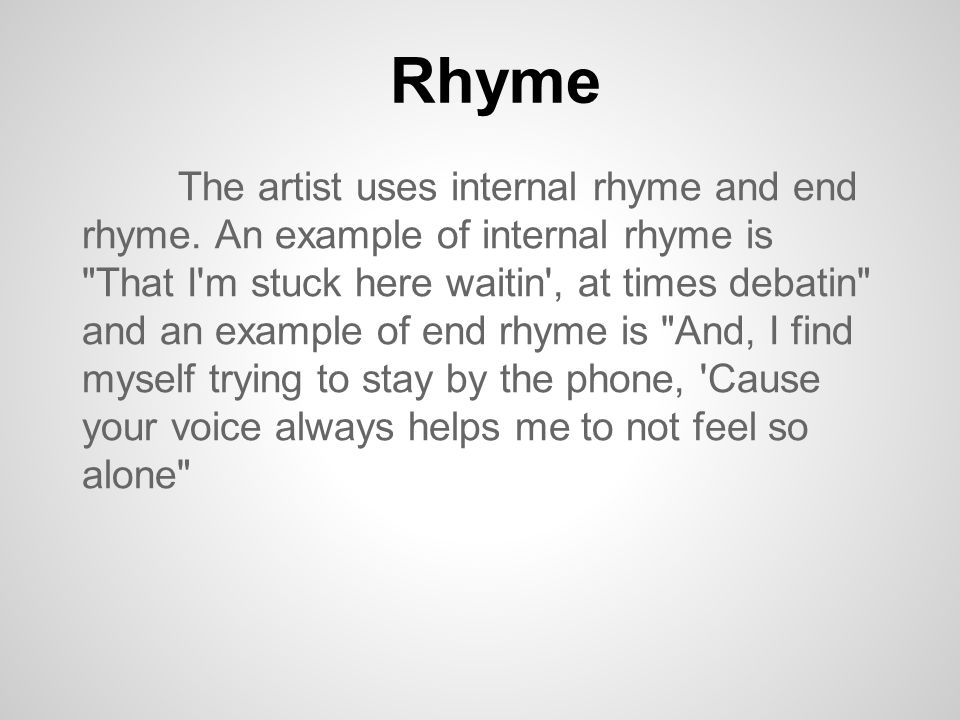 Rhyme

The artist uses internal rhyme and end rhyme. An example of internal rhyme is "That I'm stuck here waitin', at times debatin" and an example of end rhyme is "And, I find myself trying to stay by the phone, 'Cause your voice always helps me to not feel so alone"